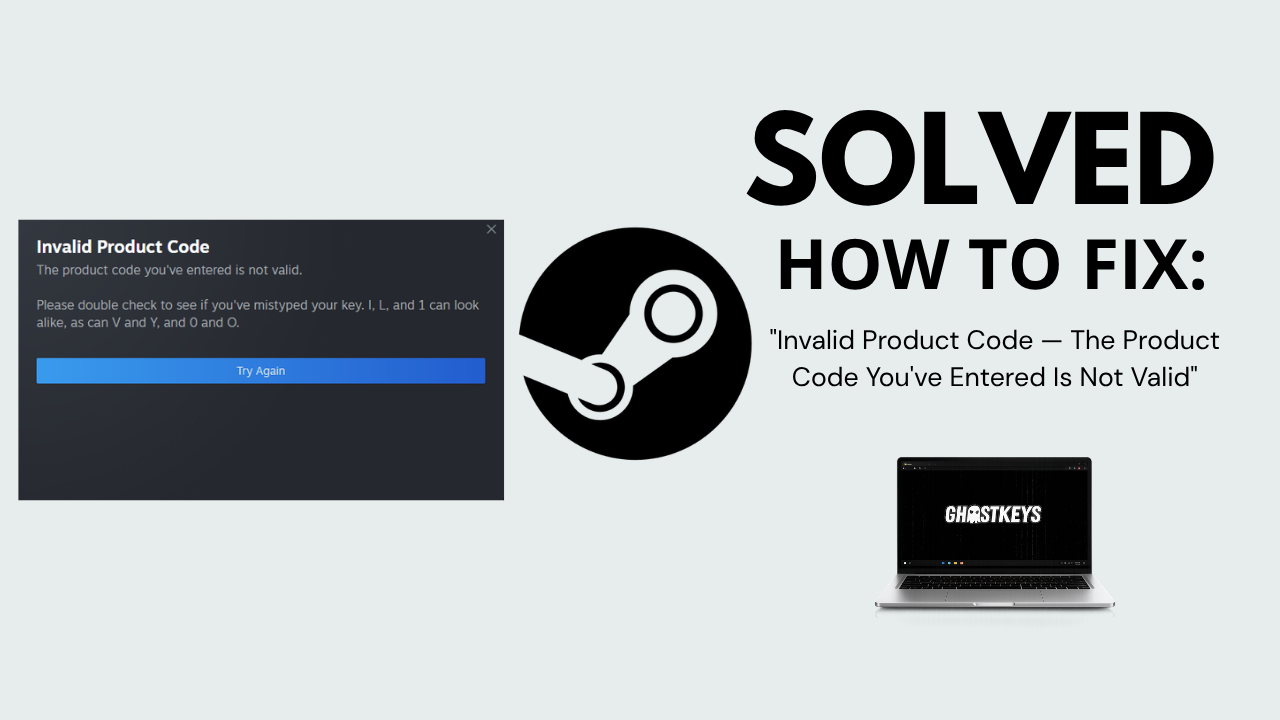 Invalid Product Code

The product code you've entered is not valid.

Please double check to see if you've mistyped your key. I, L, and 1 can look alike, as can V and Y, and 0 and O.

Try Again

SOLVED

HOW TO FIX:

"Invalid Product Code — The Product Code You've Entered Is Not Valid"

GHOSTKEYS